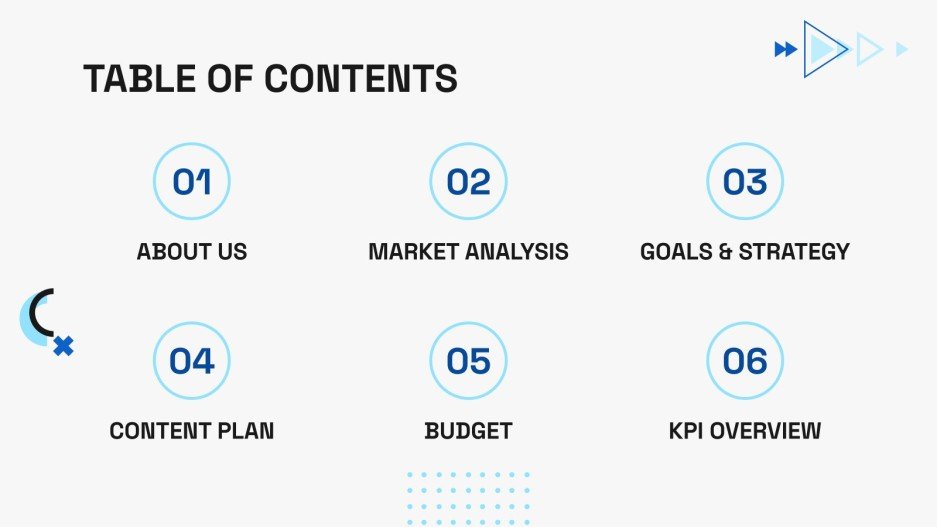 TABLE OF CONTENTS

01
ABOUT US

02
MARKET ANALYSIS

03
GOALS & STRATEGY

04
CONTENT PLAN

05
BUDGET

06
KPI OVERVIEW